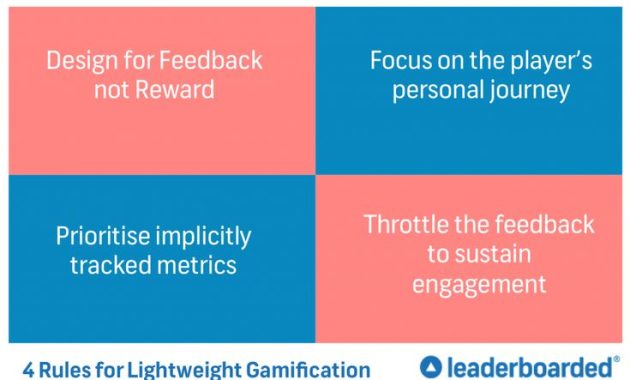 Design for Feedback not Reward

Focus on the player's personal journey

Prioritise implicitly tracked metrics

Throttle the feedback to sustain engagement

4 Rules for Lightweight Gamification

leaderboarded®